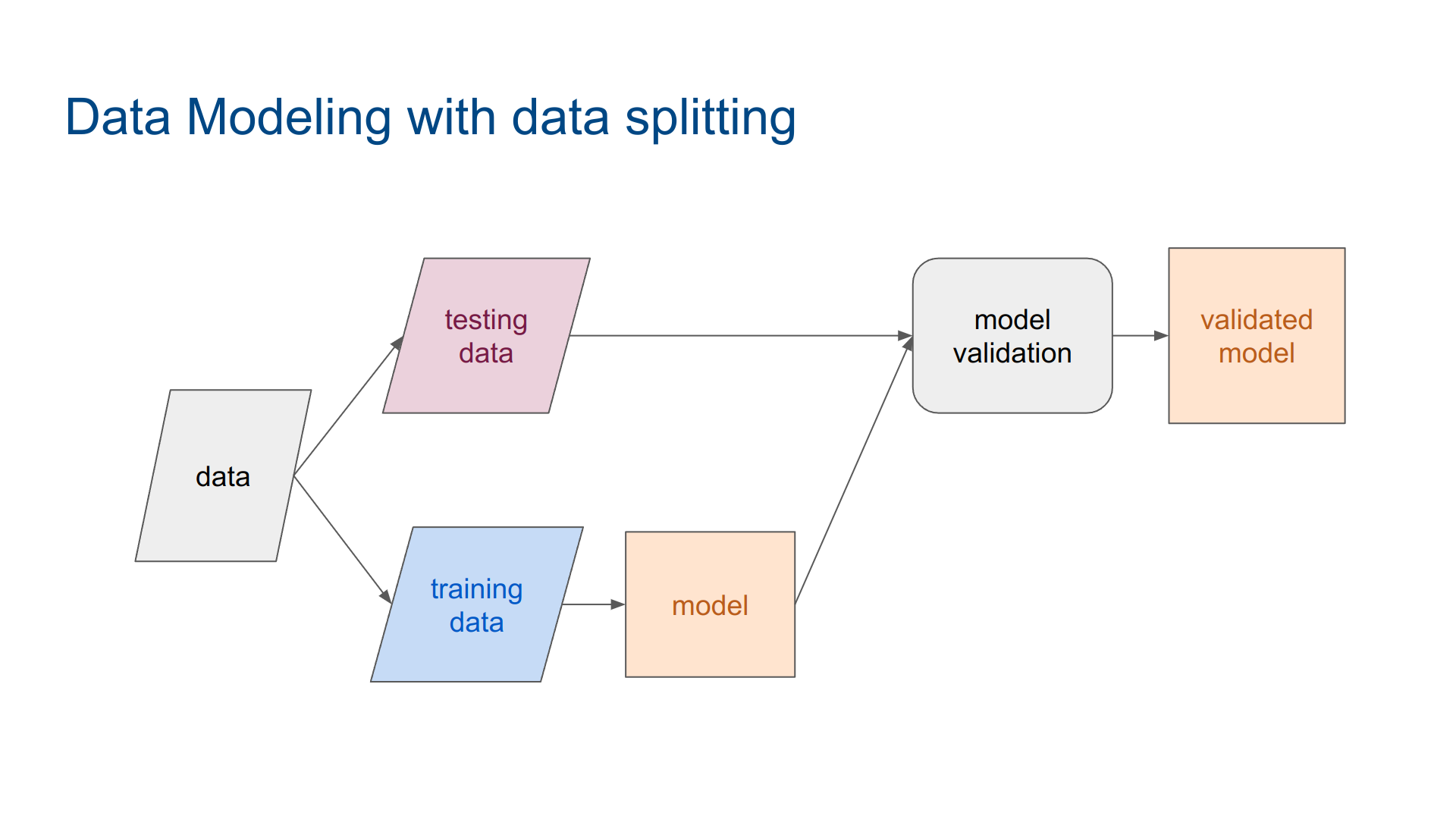 Data Modeling with data splitting

data

testing data

training data

model

model validation

validated model